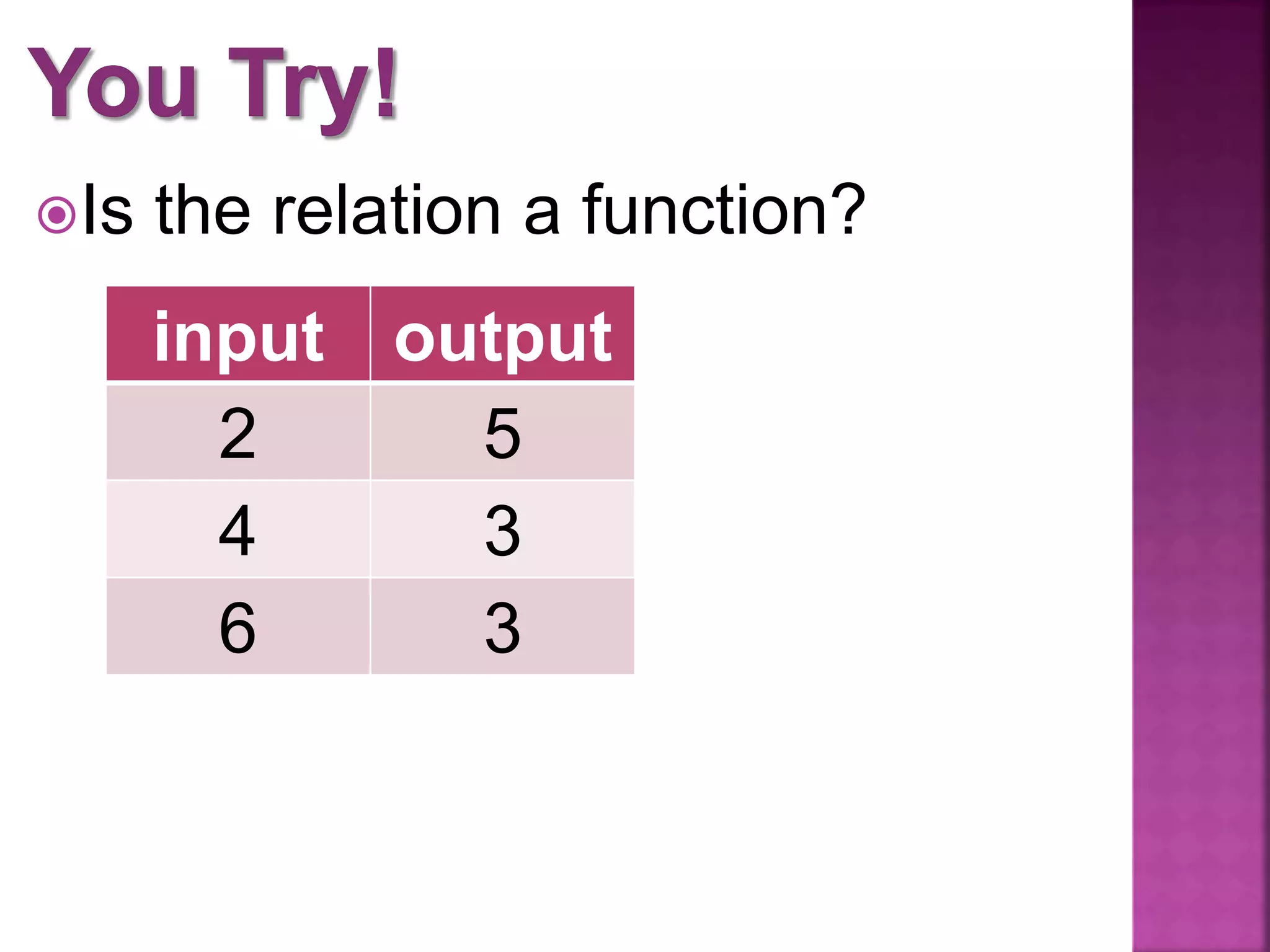 You Try!

Is the relation a function?

| input | output |
|---|---|
| 2 | 5 |
| 4 | 3 |
| 6 | 3 |